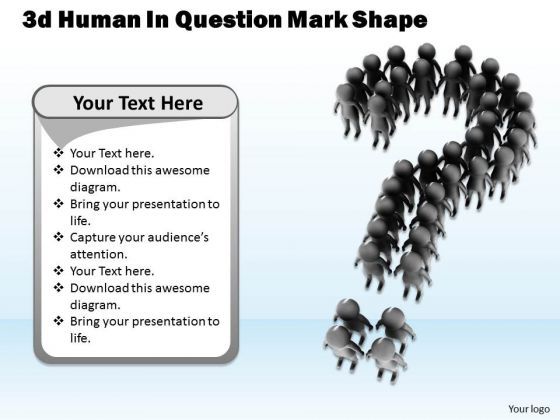 3d Human In Question Mark Shape

Your Text Here

❖ Your Text here.
❖ Download this awesome diagram.
❖ Bring your presentation to life.
❖ Capture your audience's attention.
❖ Your Text here.
❖ Download this awesome diagram.
❖ Bring your presentation to life.

Your logo